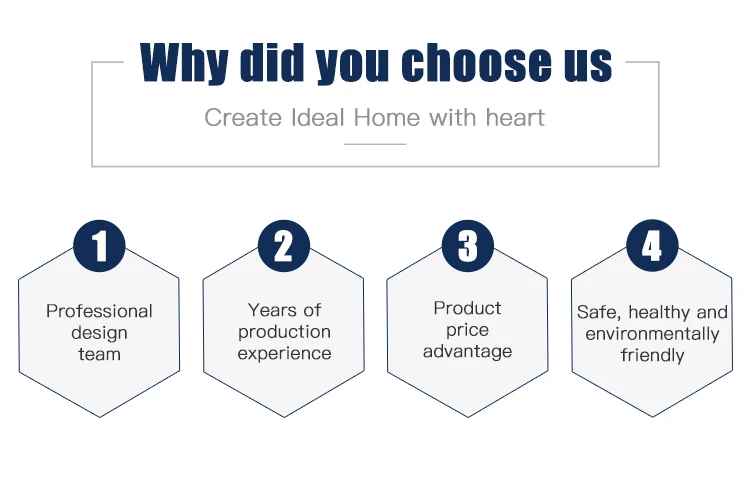 Why did you choose us

Create Ideal Home with heart

1

Professional design team

2

Years of production experience

3

Product price advantage

4

Safe, healthy and environmentally friendly